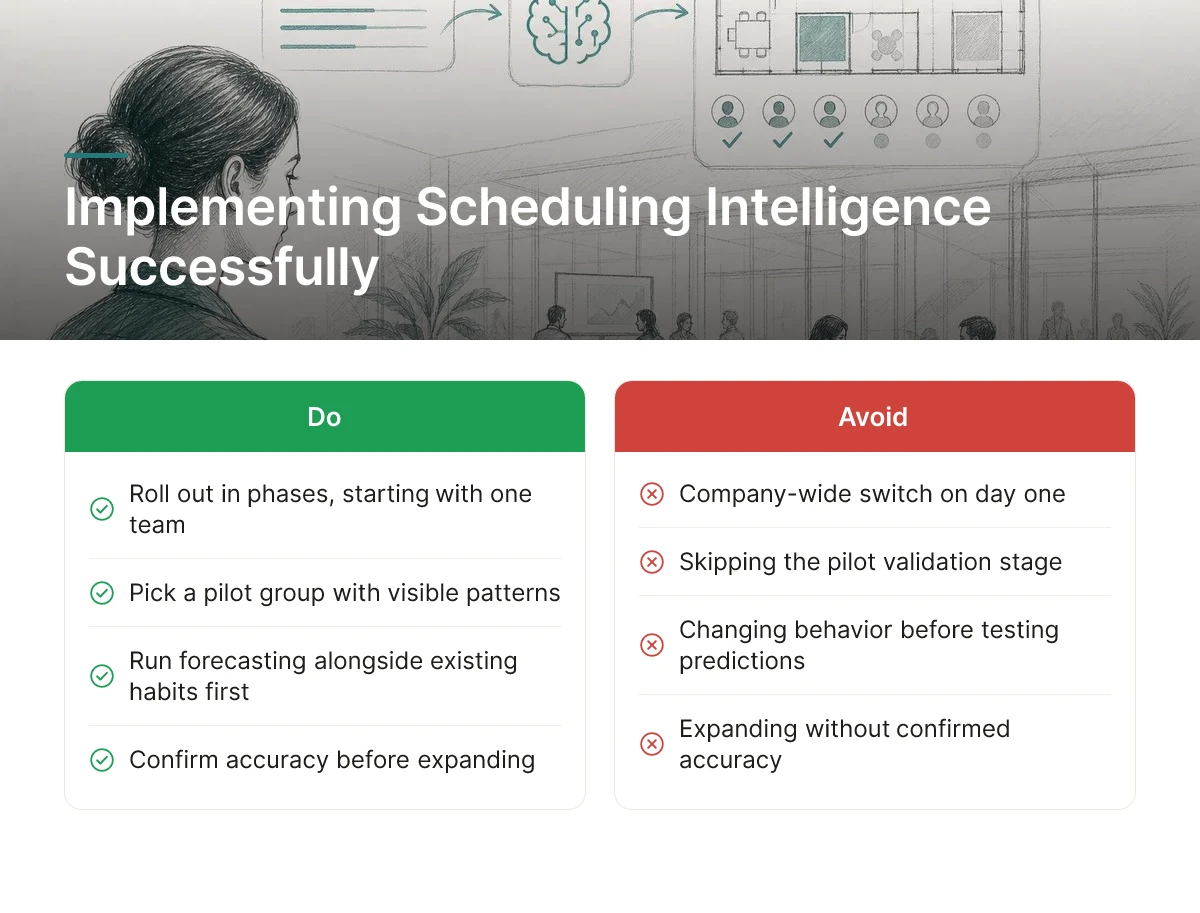 Implementing Scheduling Intelligence Successfully

Do

Roll out in phases, starting with one team

Pick a pilot group with visible patterns

Run forecasting alongside existing habits first

Confirm accuracy before expanding

Avoid

Company-wide switch on day one

Skipping the pilot validation stage

Changing behavior before testing predictions

Expanding without confirmed accuracy